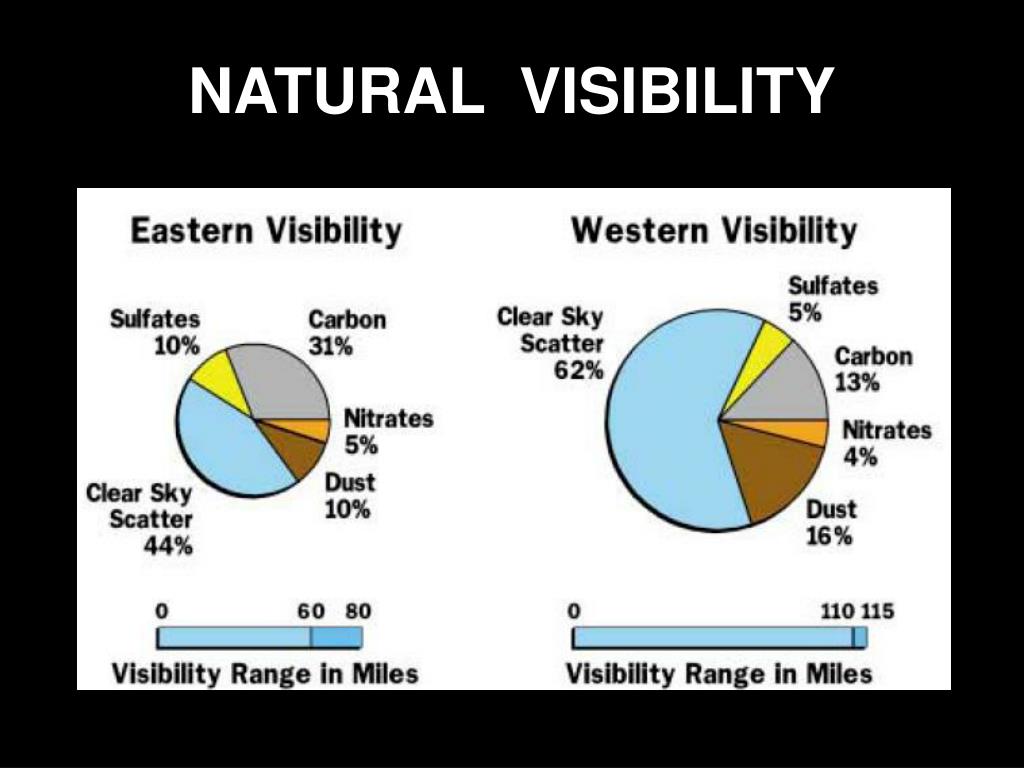 NATURAL VISIBILITY

Eastern Visibility

Sulfates 10%

Carbon 31%

Nitrates 5%

Dust 10%

Clear Sky Scatter 44%

0 60 80

Visibility Range in Miles

Western Visibility

Clear Sky Scatter 62%

Sulfates 5%

Carbon 13%

Nitrates 4%

Dust 16%

0 110 115

Visibility Range in Miles